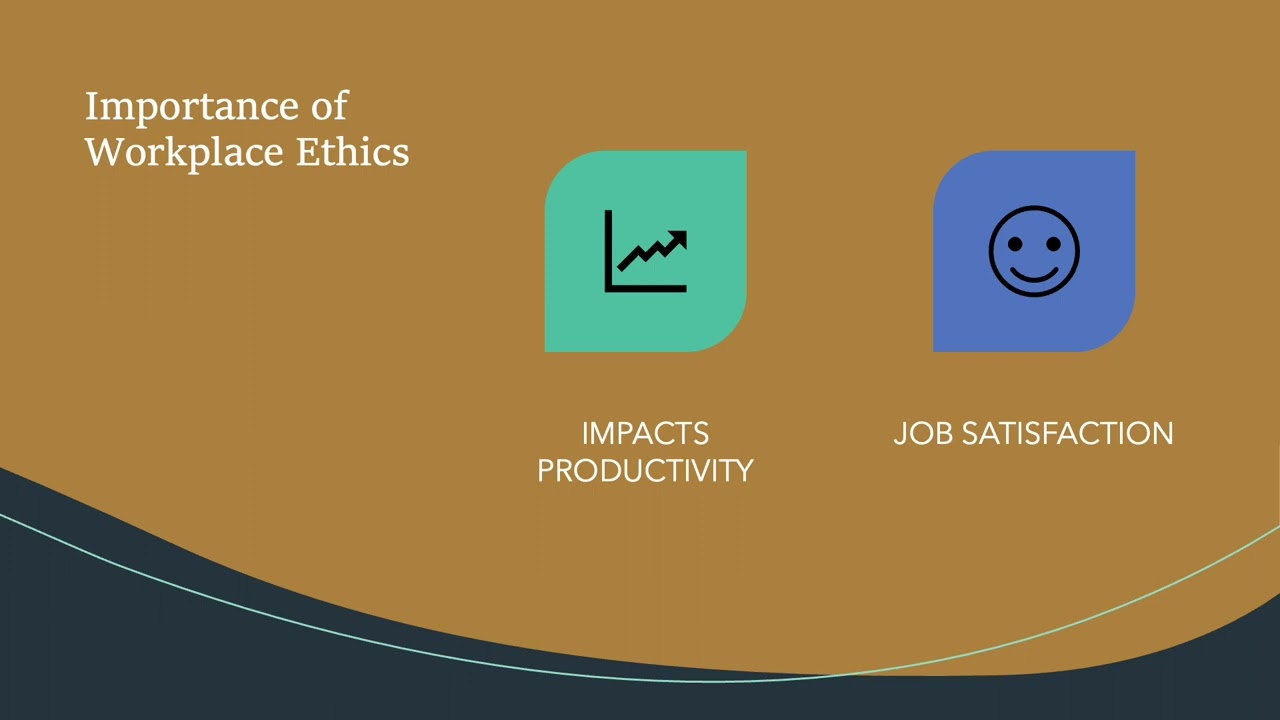 Importance of Workplace Ethics

IMPACTS PRODUCTIVITY

JOB SATISFACTION